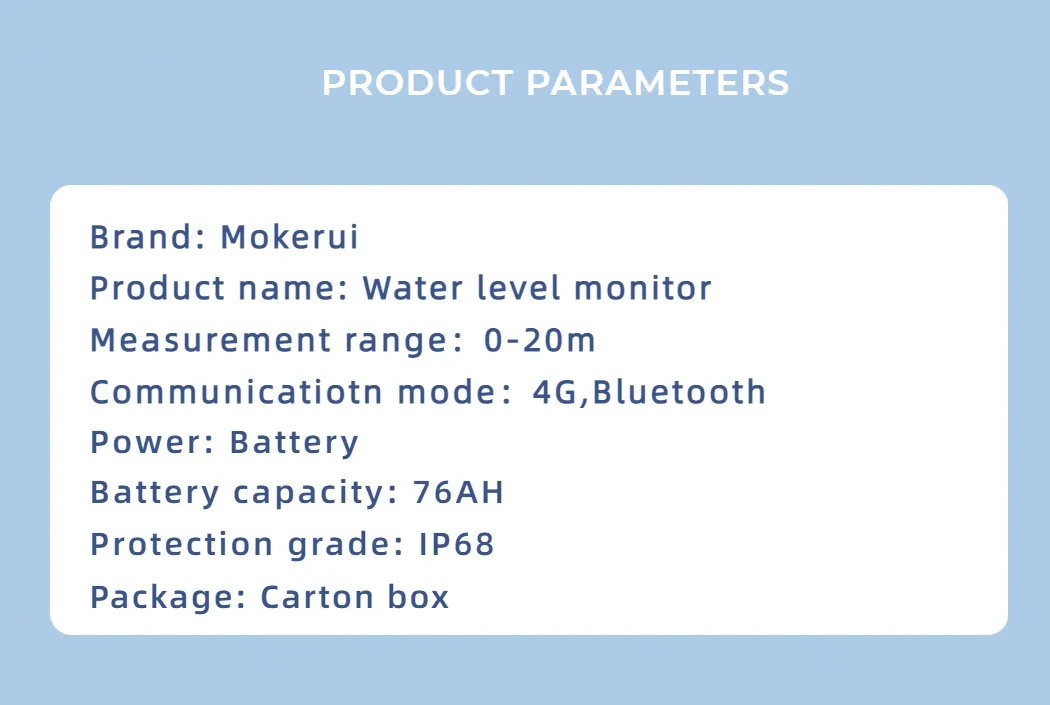 PRODUCT PARAMETERS

Brand: Mokerui
Product name: Water level monitor
Measurement range: 0-20m
Communicatiotn mode: 4G,Bluetooth
Power: Battery
Battery capacity: 76AH
Protection grade: IP68
Package: Carton box